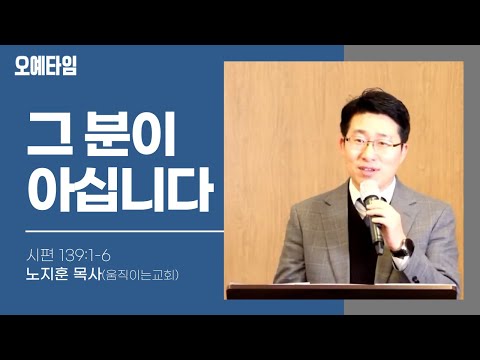 오예타임

그 분이 아십니다

시편 139:1-6
노지훈 목사(움직이는교회)